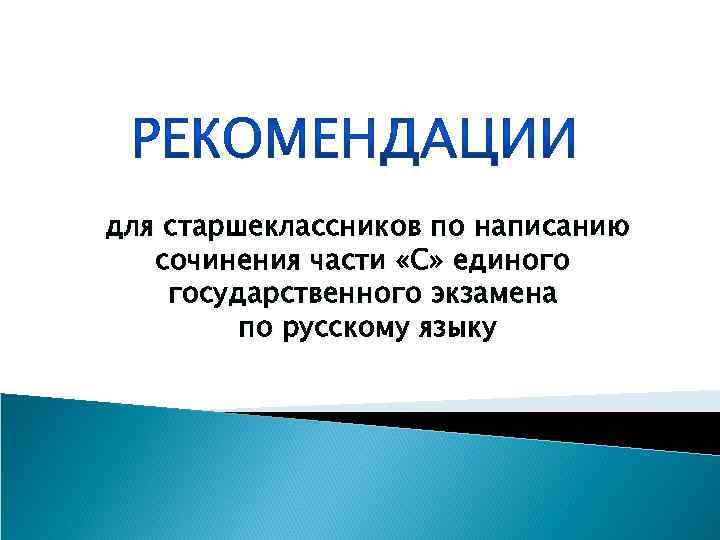 РЕКОМЕНДАЦИИ

для старшеклассников по написанию сочинения части «С» единого государственного экзамена по русскому языку